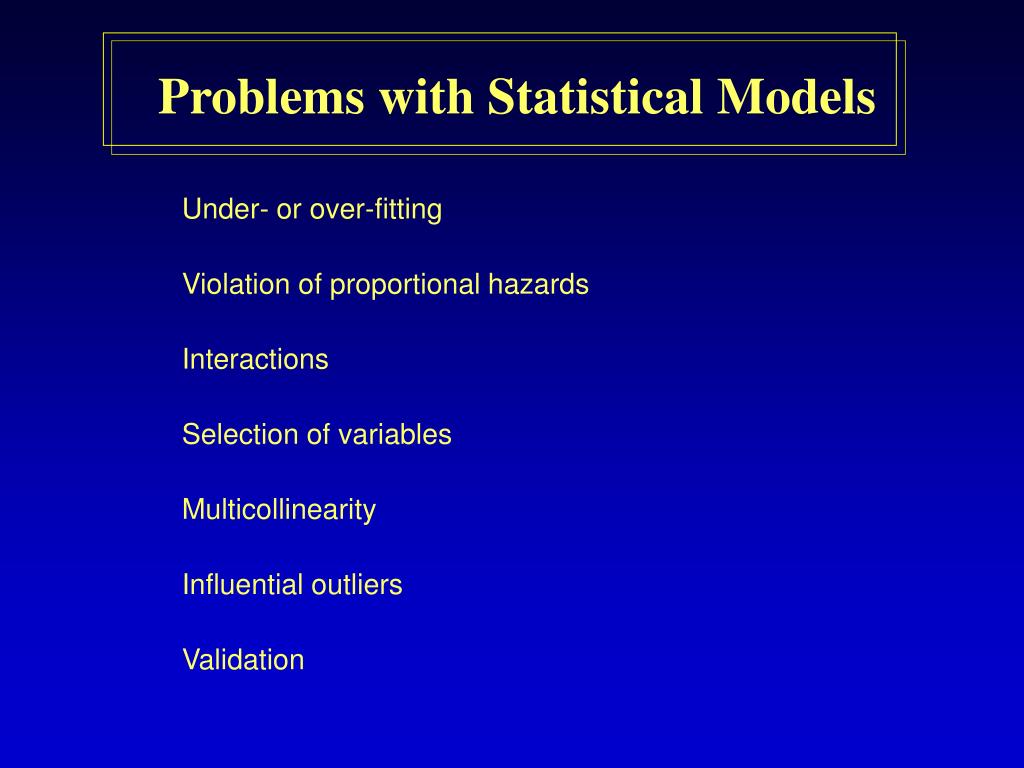 Problems with Statistical Models

Under- or over-fitting

Violation of proportional hazards

Interactions

Selection of variables

Multicollinearity

Influential outliers

Validation